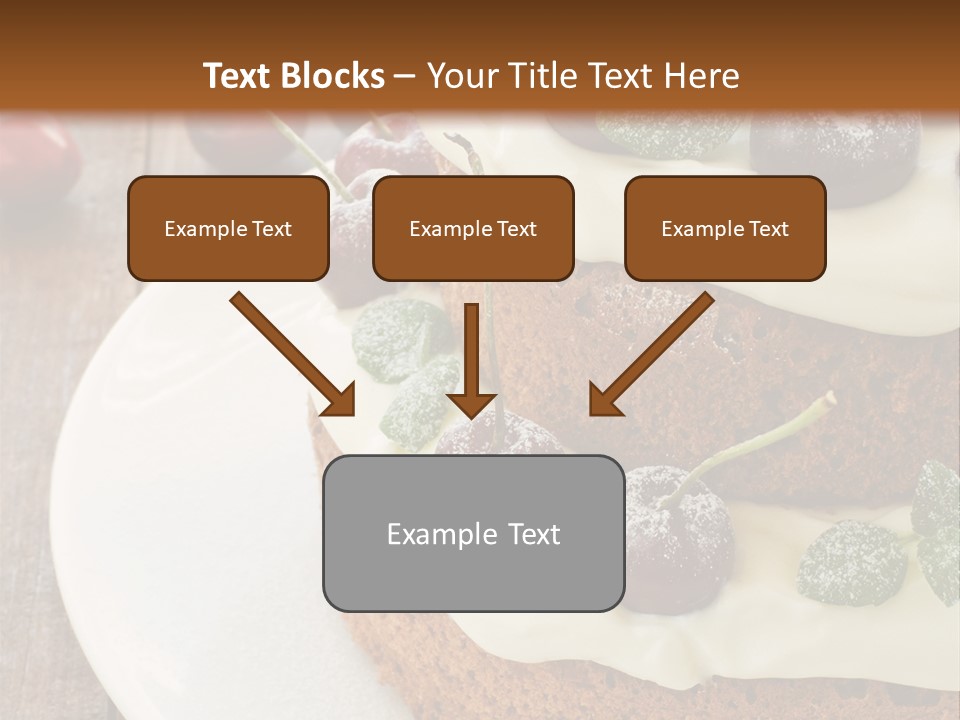 Text Blocks – Your Title Text Here

Example Text

Example Text

Example Text

Example Text